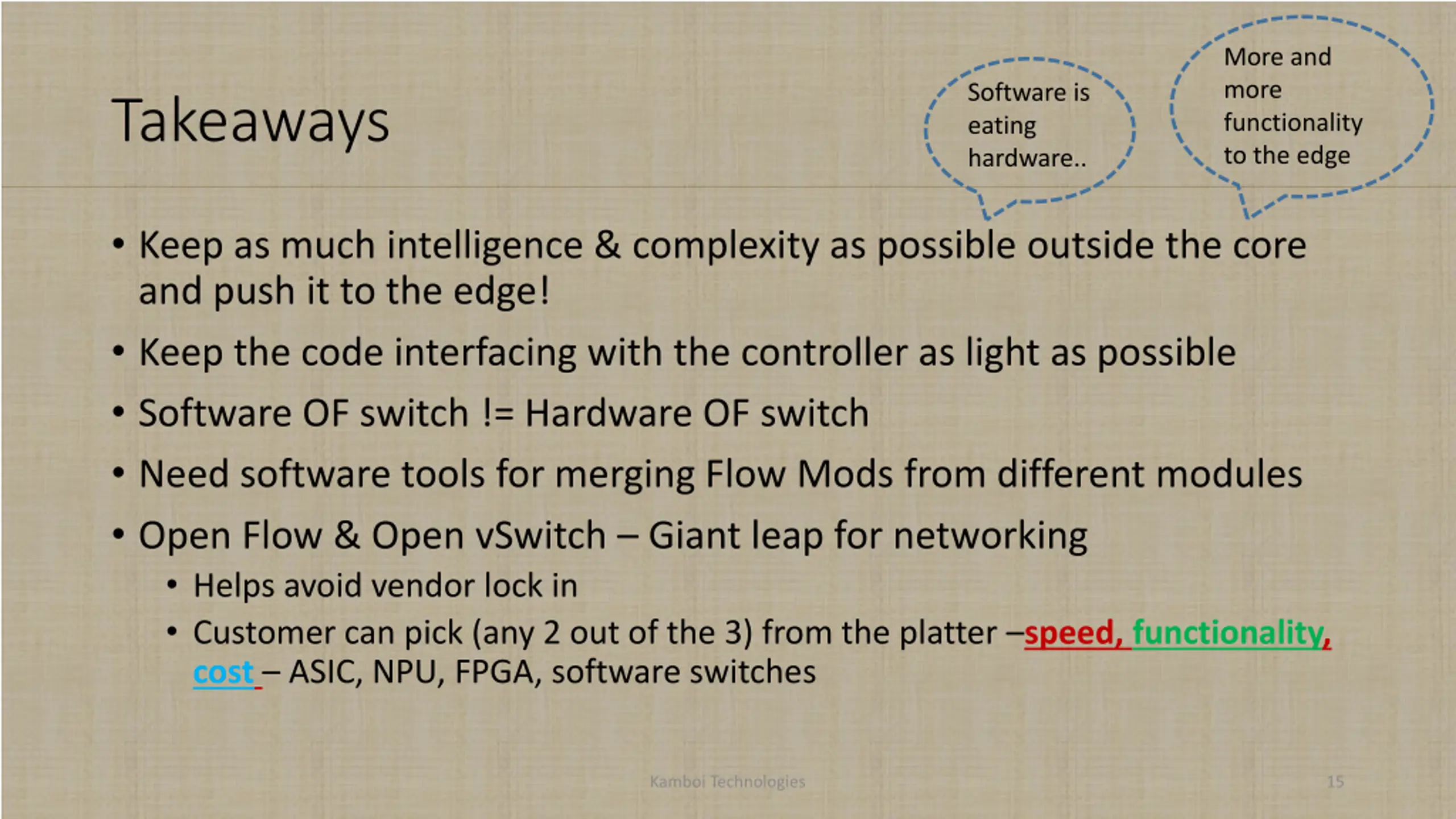 Takeaways

Software is eating hardware..

More and more functionality to the edge

• Keep as much intelligence & complexity as possible outside the core and push it to the edge!
• Keep the code interfacing with the controller as light as possible
• Software OF switch != Hardware OF switch
• Need software tools for merging Flow Mods from different modules
• Open Flow & Open vSwitch – Giant leap for networking
 • Helps avoid vendor lock in
 • Customer can pick (any 2 out of the 3) from the platter –speed, functionality, cost – ASIC, NPU, FPGA, software switches

Kamboi Technologies

15